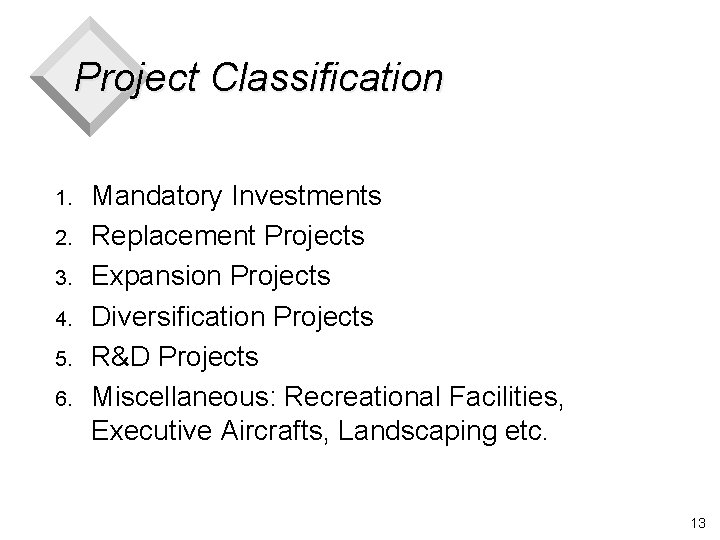 Project Classification

1. Mandatory Investments
2. Replacement Projects
3. Expansion Projects
4. Diversification Projects
5. R&D Projects
6. Miscellaneous: Recreational Facilities, Executive Aircrafts, Landscaping etc.

13